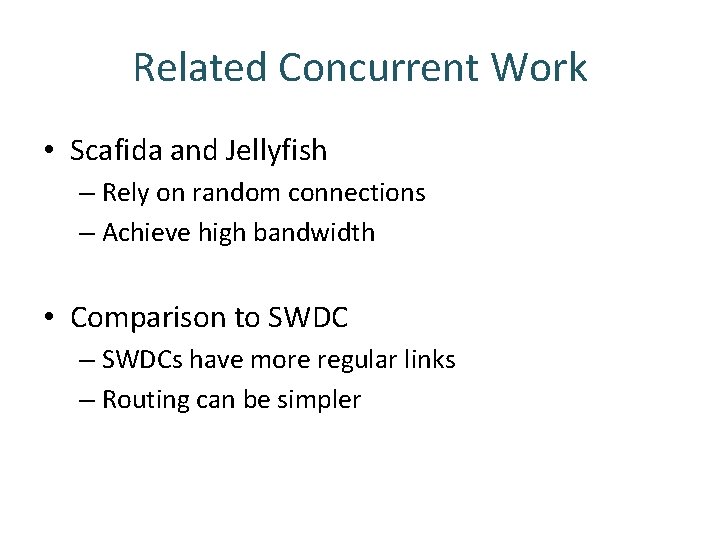 Related Concurrent Work

• Scafida and Jellyfish
– Rely on random connections
– Achieve high bandwidth

• Comparison to SWDC
– SWDCs have more regular links
– Routing can be simpler